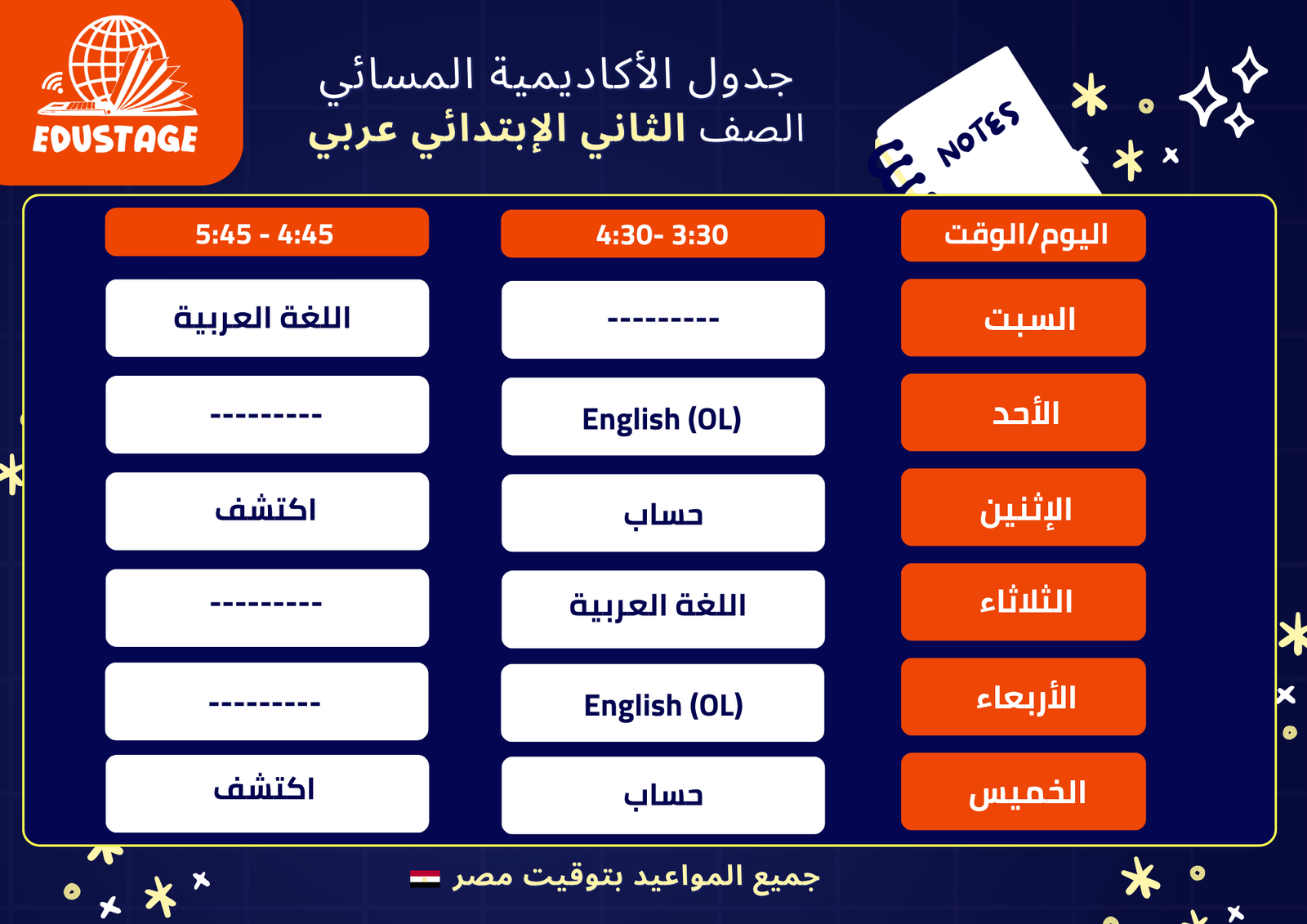 EDUSTAGE

جدول الأكاديمية المسائي
الصف الثاني الإبتدائي عربي

NOTES

| اليوم/الوقت | 4:30- 3:30 | 5:45 - 4:45 |
|---|---|---|
| السبت | --------- | اللغة العربية |
| الأحد | English (OL) | --------- |
| الإثنين | حساب | اكتشف |
| الثلاثاء | اللغة العربية | --------- |
| الأربعاء | English (OL) | --------- |
| الخميس | حساب | اكتشف |

جميع المواعيد بتوقيت مصر